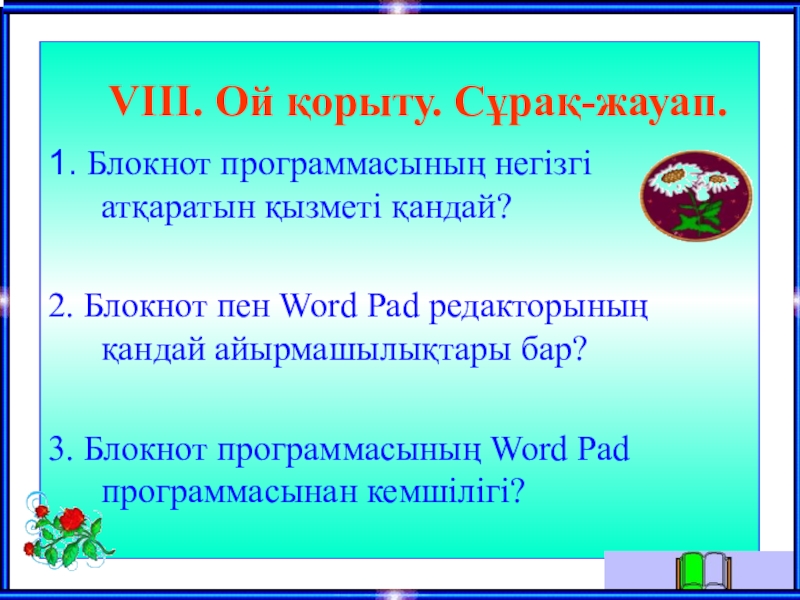 VIII. Ой қорыту. Сұрақ-жауап.

1. Блокнот программасының негізгі атқаратын қызметі қандай?

2. Блокнот пен Word Pad редакторының қандай айырмашылықтары бар?

3. Блокнот программасының Word Pad программасынан кемшілігі?